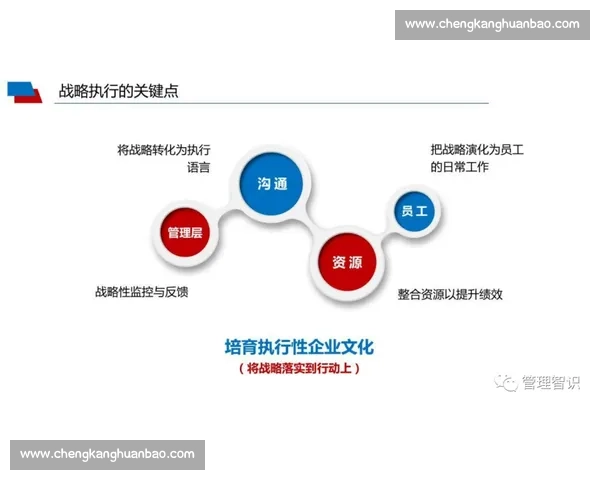 www.chengkanghuanbao.com

战略执行的关键点

将战略转化为执行语言

沟通

把战略演化为员工的日常工作

员工

管理层

资源

战略性监控与反馈

整合资源以提升绩效

培育执行性企业文化

（将战略落实到行动上）

管理智识

www.chengkanghuanbao.com